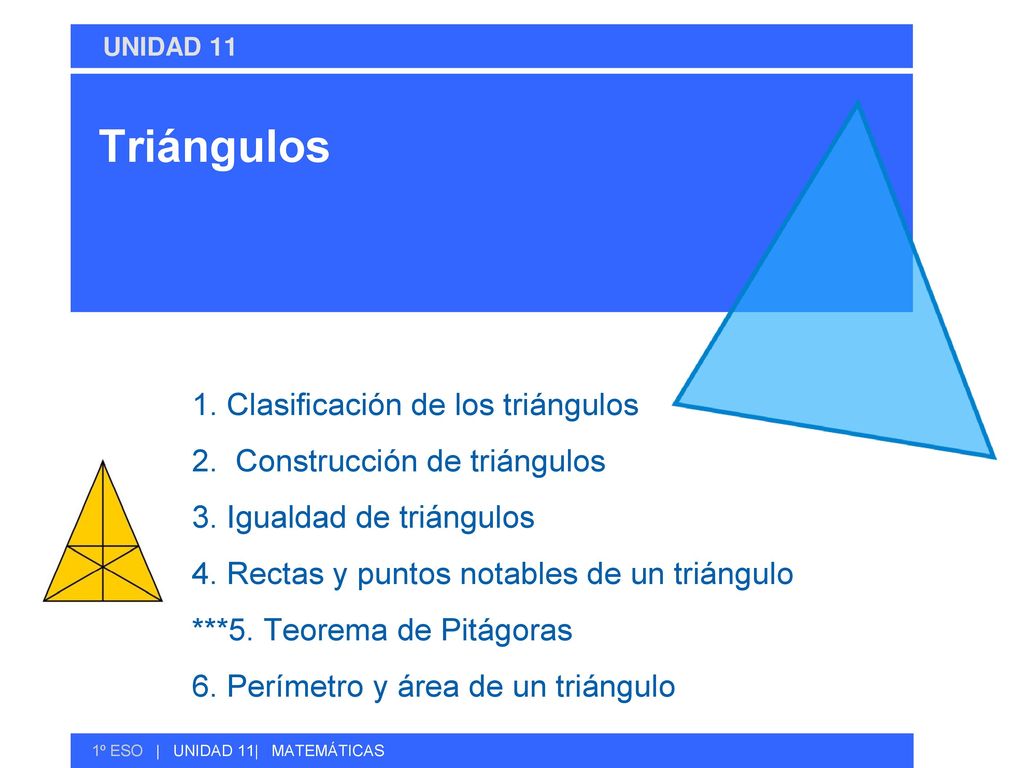 UNIDAD 11

Triángulos

1. Clasificación de los triángulos

2. Construcción de triángulos

3. Igualdad de triángulos

4. Rectas y puntos notables de un triángulo

***5. Teorema de Pitágoras

6. Perímetro y área de un triángulo

1º ESO | UNIDAD 11| MATEMÁTICAS